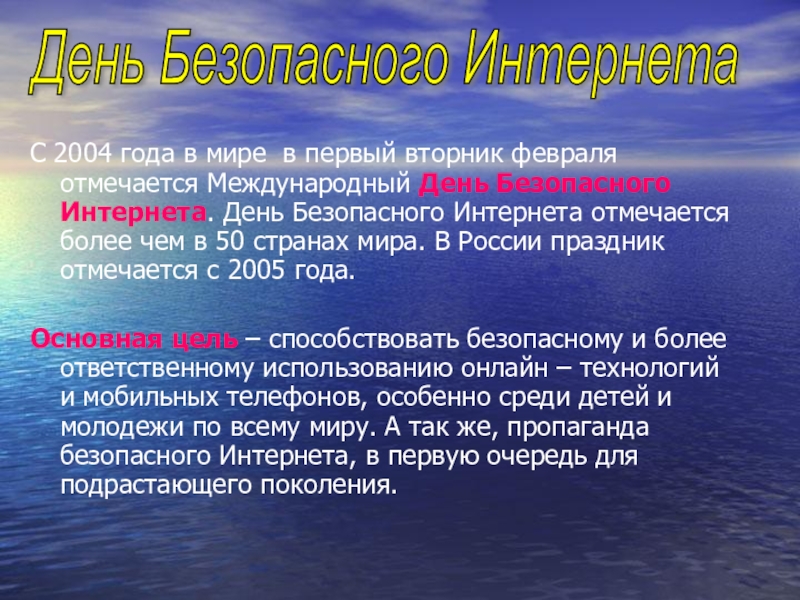 День Безопасного Интернета

С 2004 года в мире в первый вторник февраля отмечается Международный День Безопасного Интернета. День Безопасного Интернета отмечается более чем в 50 странах мира. В России праздник отмечается с 2005 года.

Основная цель – способствовать безопасному и более ответственному использованию онлайн – технологий и мобильных телефонов, особенно среди детей и молодежи по всему миру. А так же, пропаганда безопасного Интернета, в первую очередь для подрастающего поколения.